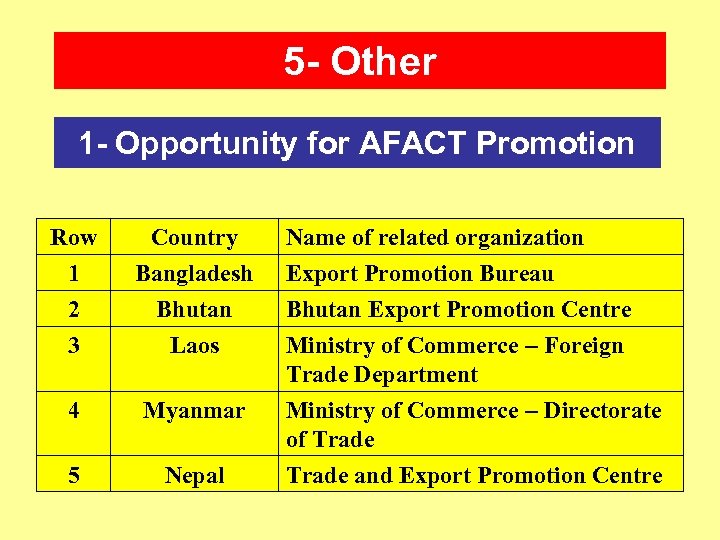 5- Other

1- Opportunity for AFACT Promotion

| Row | Country | Name of related organization |
|---|---|---|
| 1 | Bangladesh | Export Promotion Bureau |
| 2 | Bhutan | Bhutan Export Promotion Centre |
| 3 | Laos | Ministry of Commerce – Foreign Trade Department |
| 4 | Myanmar | Ministry of Commerce – Directorate of Trade |
| 5 | Nepal | Trade and Export Promotion Centre |